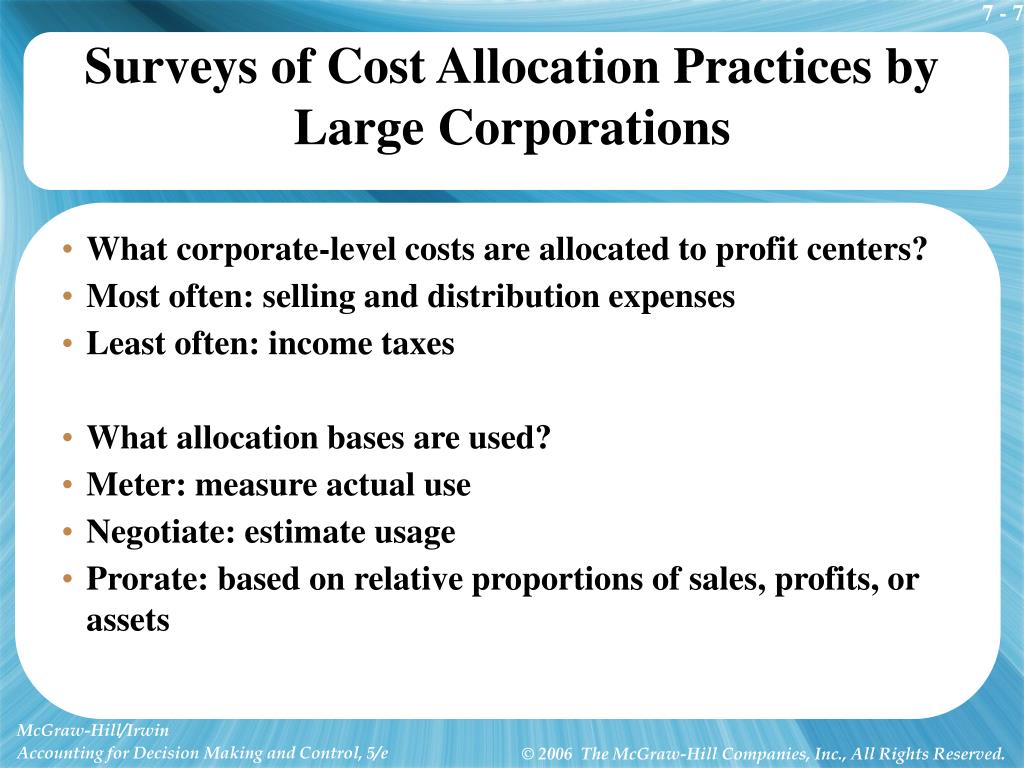 7 - 7

Surveys of Cost Allocation Practices by Large Corporations

• What corporate-level costs are allocated to profit centers?
• Most often: selling and distribution expenses
• Least often: income taxes

• What allocation bases are used?
• Meter: measure actual use
• Negotiate: estimate usage
• Prorate: based on relative proportions of sales, profits, or assets

McGraw-Hill/Irwin
Accounting for Decision Making and Control, 5/e

© 2006 The McGraw-Hill Companies, Inc., All Rights Reserved.